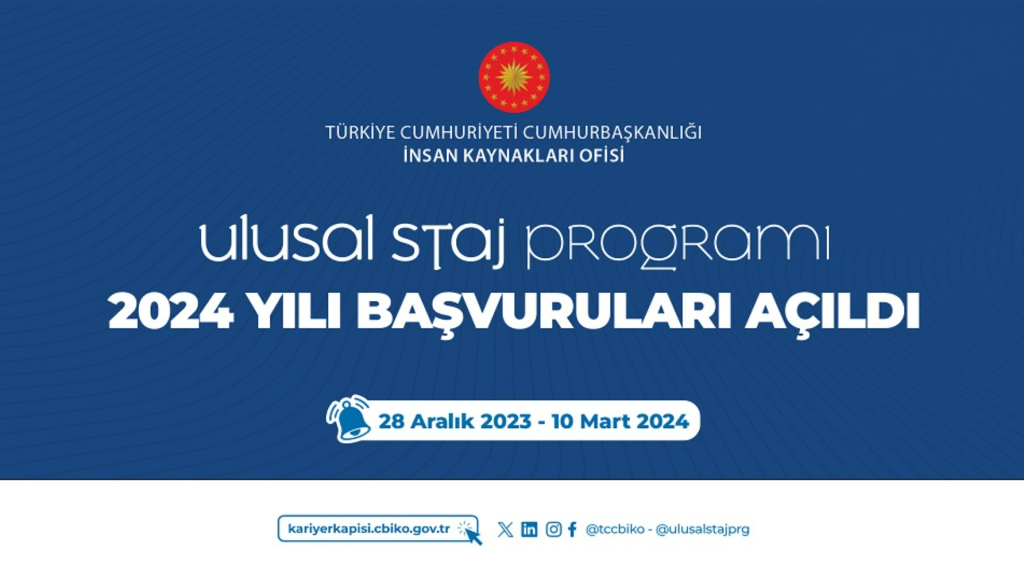 TÜRKİYE CUMHURİYETİ CUMHURBAŞKANLIĞI
İNSAN KAYNAKLARI OFİSİ

ulusal staj programı
2024 YILI BAŞVURULARI AÇILDI

28 Aralık 2023 - 10 Mart 2024

kariyerkapisi.cbiko.gov.tr

@tccbiko - @ulusalstajprg